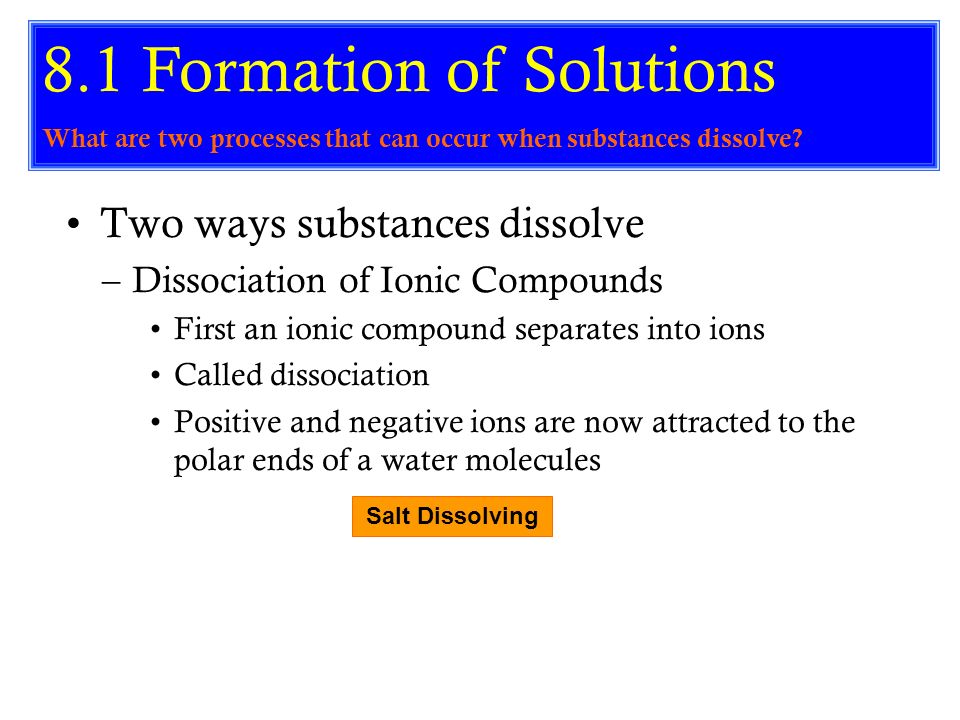 8.1 Formation of Solutions

What are two processes that can occur when substances dissolve?

• Two ways substances dissolve

– Dissociation of Ionic Compounds

• First an ionic compound separates into ions

• Called dissociation

• Positive and negative ions are now attracted to the polar ends of a water molecules

Salt Dissolving